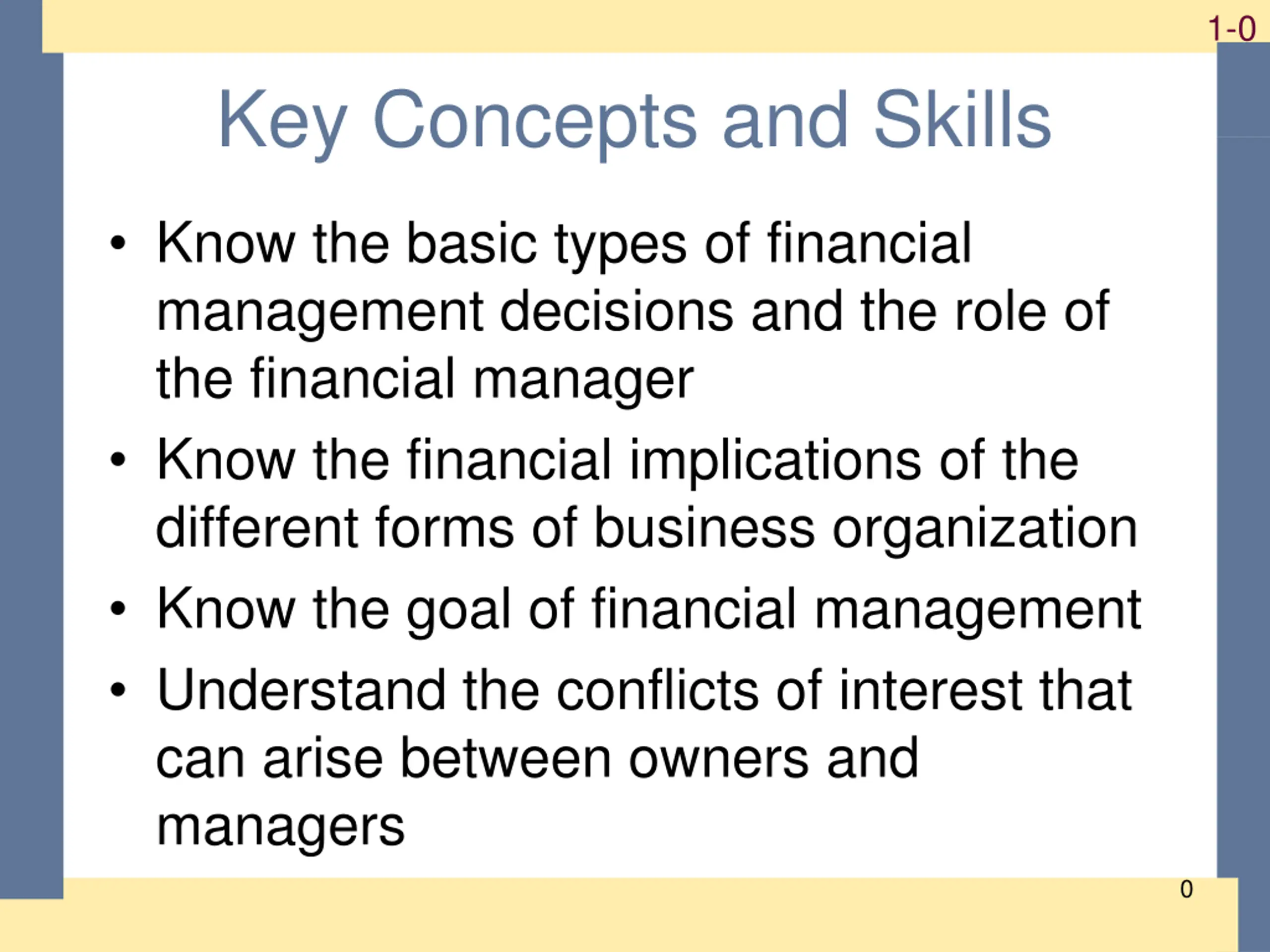 1-0

Key Concepts and Skills

• Know the basic types of financial management decisions and the role of the financial manager
• Know the financial implications of the different forms of business organization
• Know the goal of financial management
• Understand the conflicts of interest that can arise between owners and managers

0